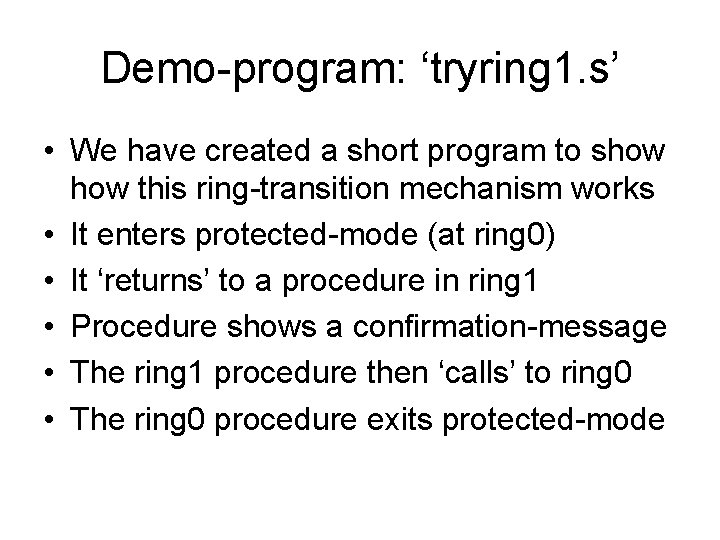 Demo-program: ‘tryring1.s’

• We have created a short program to show how this ring-transition mechanism works
• It enters protected-mode (at ring0)
• It ‘returns’ to a procedure in ring1
• Procedure shows a confirmation-message
• The ring1 procedure then ‘calls’ to ring0
• The ring0 procedure exits protected-mode